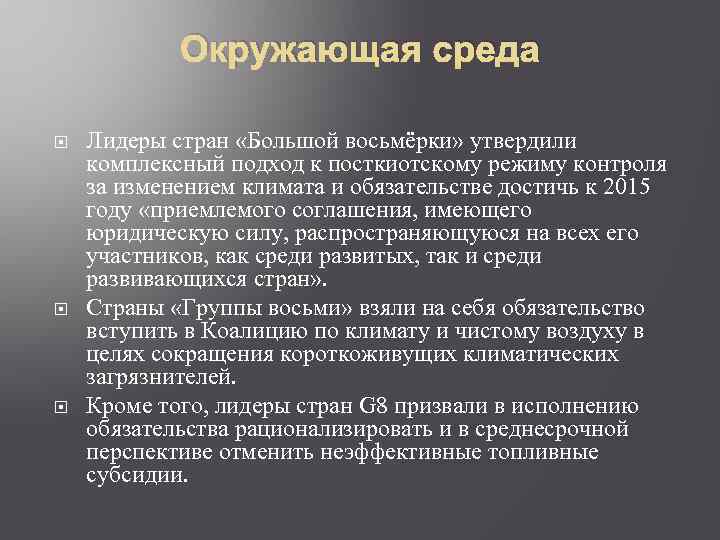 Окружающая среда

Лидеры стран «Большой восьмёрки» утвердили комплексный подход к посткиотскому режиму контроля за изменением климата и обязательстве достичь к 2015 году «приемлемого соглашения, имеющего юридическую силу, распространяющуюся на всех его участников, как среди развитых, так и среди развивающихся стран».

Страны «Группы восьми» взяли на себя обязательство вступить в Коалицию по климату и чистому воздуху в целях сокращения короткоживущих климатических загрязнителей.

Кроме того, лидеры стран G8 призвали в исполнению обязательства рационализировать и в среднесрочной перспективе отменить неэффективные топливные субсидии.